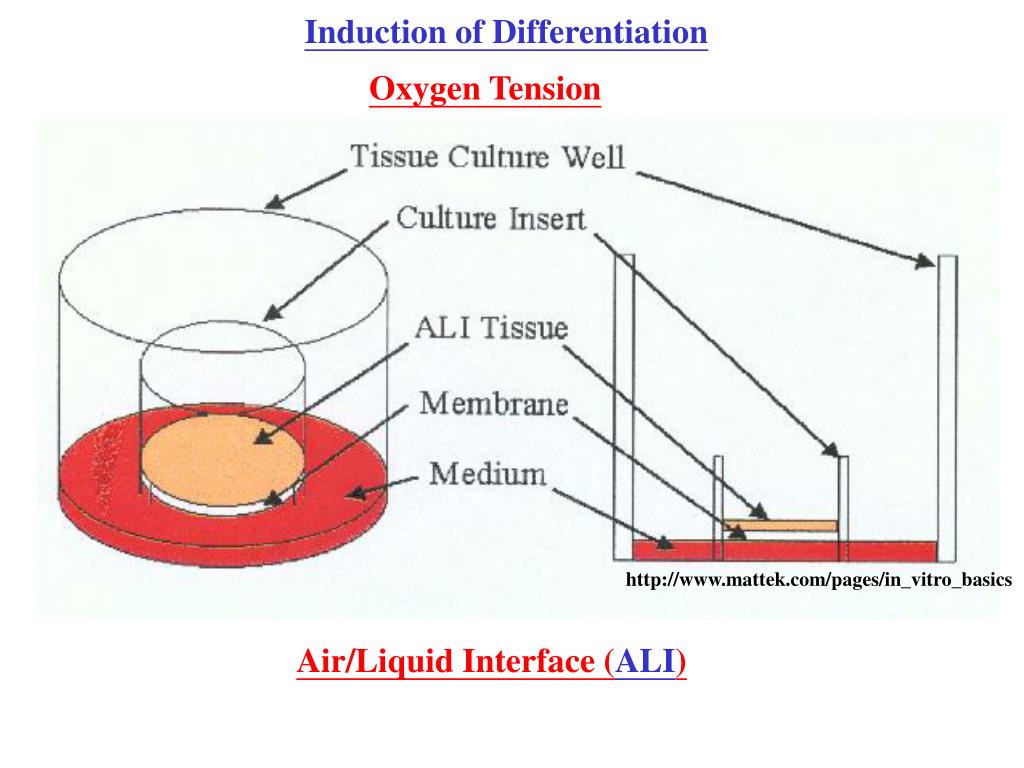 Induction of Differentiation

Oxygen Tension

Tissue Culture Well

Culture Insert

ALI Tissue

Membrane

Medium

http://www.mattek.com/pages/in_vitro_basics

Air/Liquid Interface (ALI)